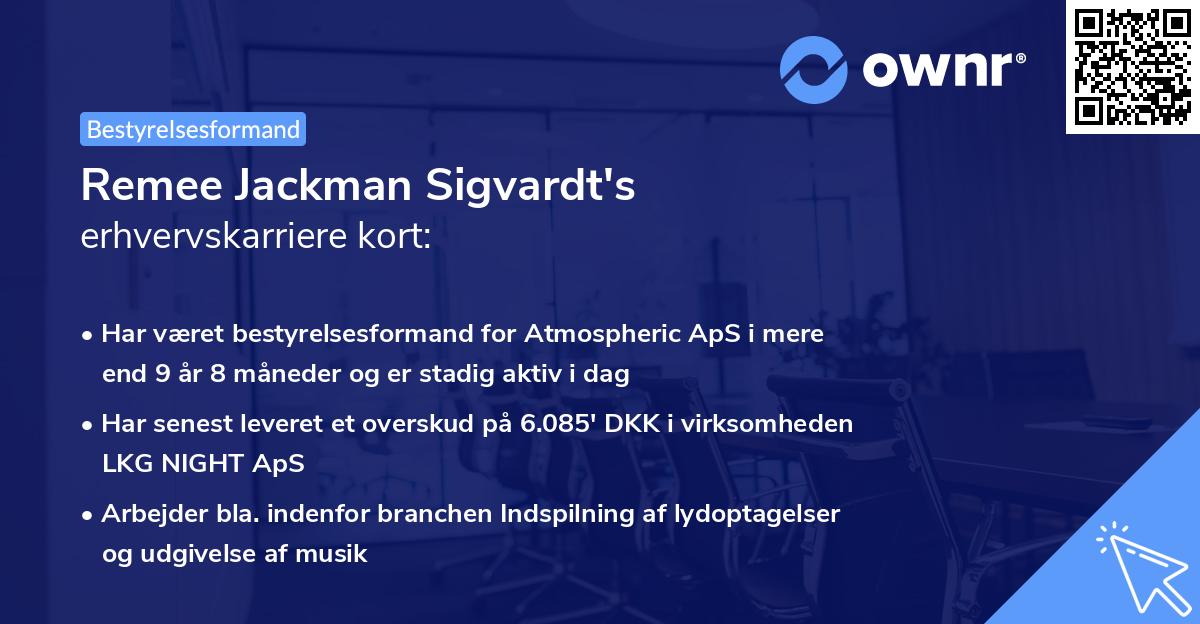 ownr®

Bestyrelsesformand

Remee Jackman Sigvardt's
erhvervskarriere kort:

• Har været bestyrelsesformand for Atmospheric ApS i mere end 9 år 8 måneder og er stadig aktiv i dag

• Har senest leveret et overskud på 6.085' DKK i virksomheden LKG NIGHT ApS

• Arbejder bla. indenfor branchen Indspilning af lydoptagelser og udgivelse af musik